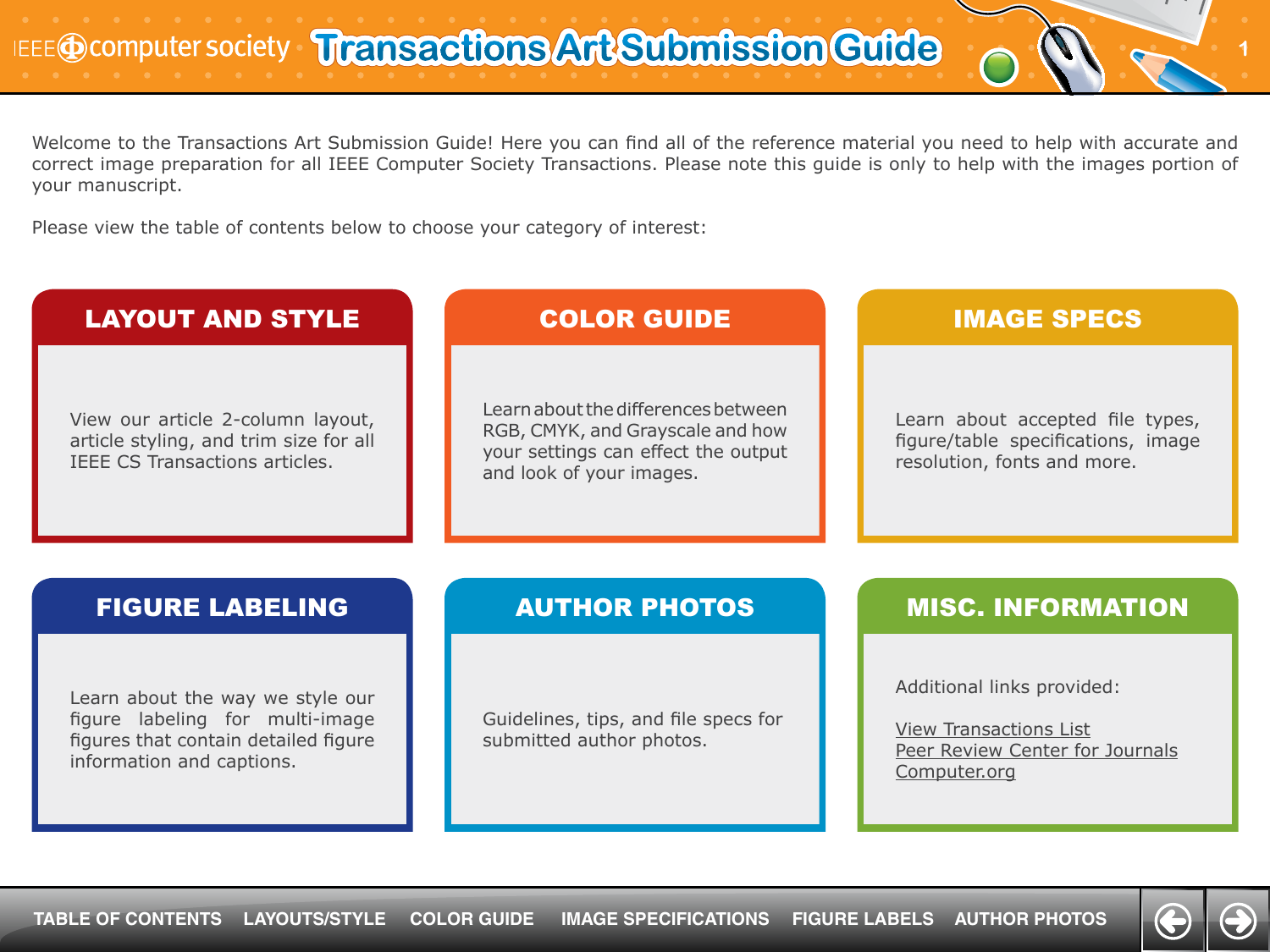 IEEE computer society Transactions Art Submission Guide 1

Welcome to the Transactions Art Submission Guide! Here you can find all of the reference material you need to help with accurate and correct image preparation for all IEEE Computer Society Transactions. Please note this guide is only to help with the images portion of your manuscript.

Please view the table of contents below to choose your category of interest:

LAYOUT AND STYLE

View our article 2-column layout, article styling, and trim size for all IEEE CS Transactions articles.

COLOR GUIDE

Learn about the differences between RGB, CMYK, and Grayscale and how your settings can effect the output and look of your images.

IMAGE SPECS

Learn about accepted file types, figure/table specifications, image resolution, fonts and more.

FIGURE LABELING

Learn about the way we style our figure labeling for multi-image figures that contain detailed figure information and captions.

AUTHOR PHOTOS

Guidelines, tips, and file specs for submitted author photos.

MISC. INFORMATION

Additional links provided:

View Transactions List
Peer Review Center for Journals
Computer.org

TABLE OF CONTENTS LAYOUTS/STYLE COLOR GUIDE IMAGE SPECIFICATIONS FIGURE LABELS AUTHOR PHOTOS